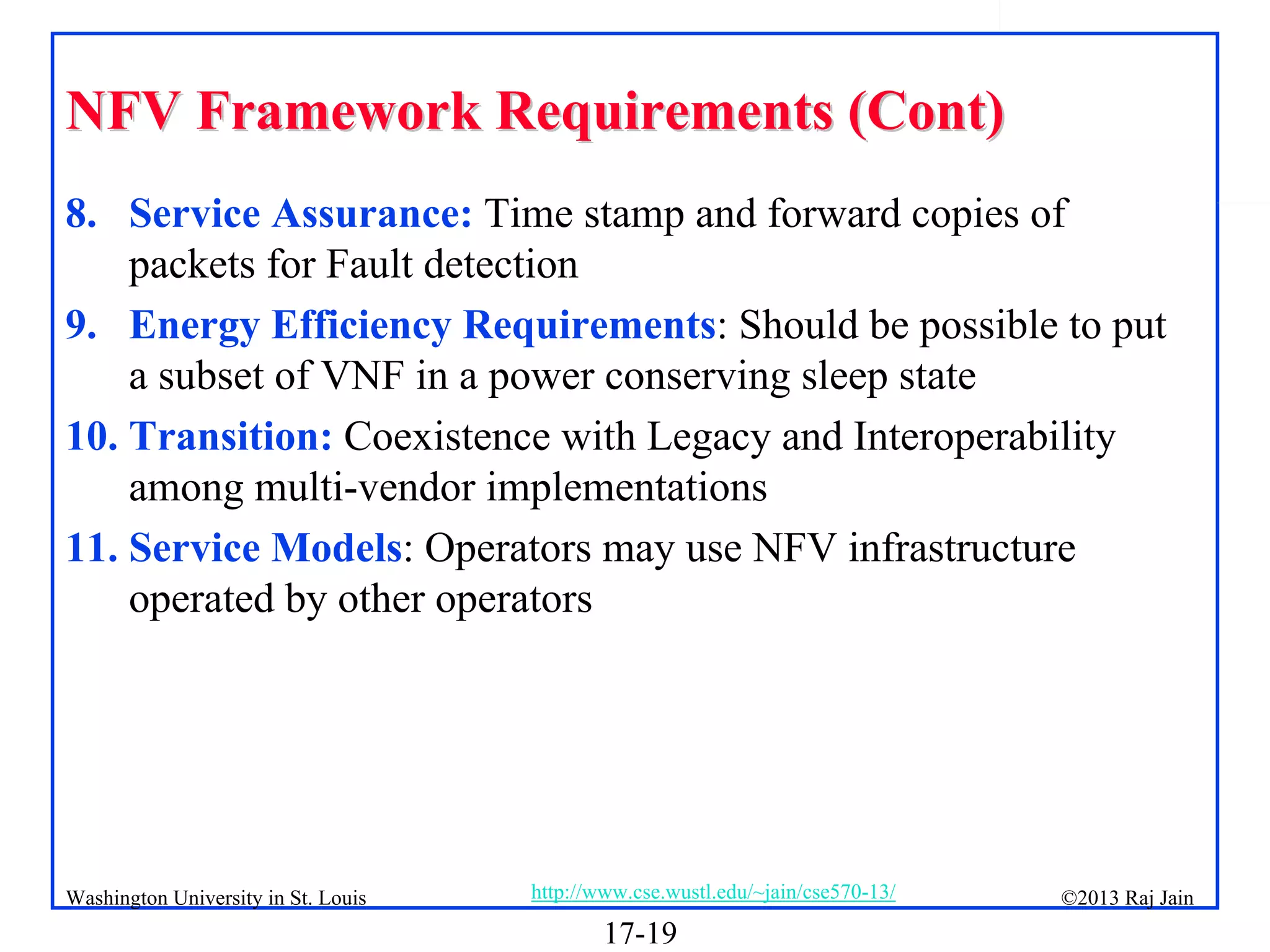 NFV Framework Requirements (Cont)

8. Service Assurance: Time stamp and forward copies of packets for Fault detection

9. Energy Efficiency Requirements: Should be possible to put a subset of VNF in a power conserving sleep state

10. Transition: Coexistence with Legacy and Interoperability among multi-vendor implementations

11. Service Models: Operators may use NFV infrastructure operated by other operators

Washington University in St. Louis
http://www.cse.wustl.edu/~jain/cse570-13/
©2013 Raj Jain

17-19